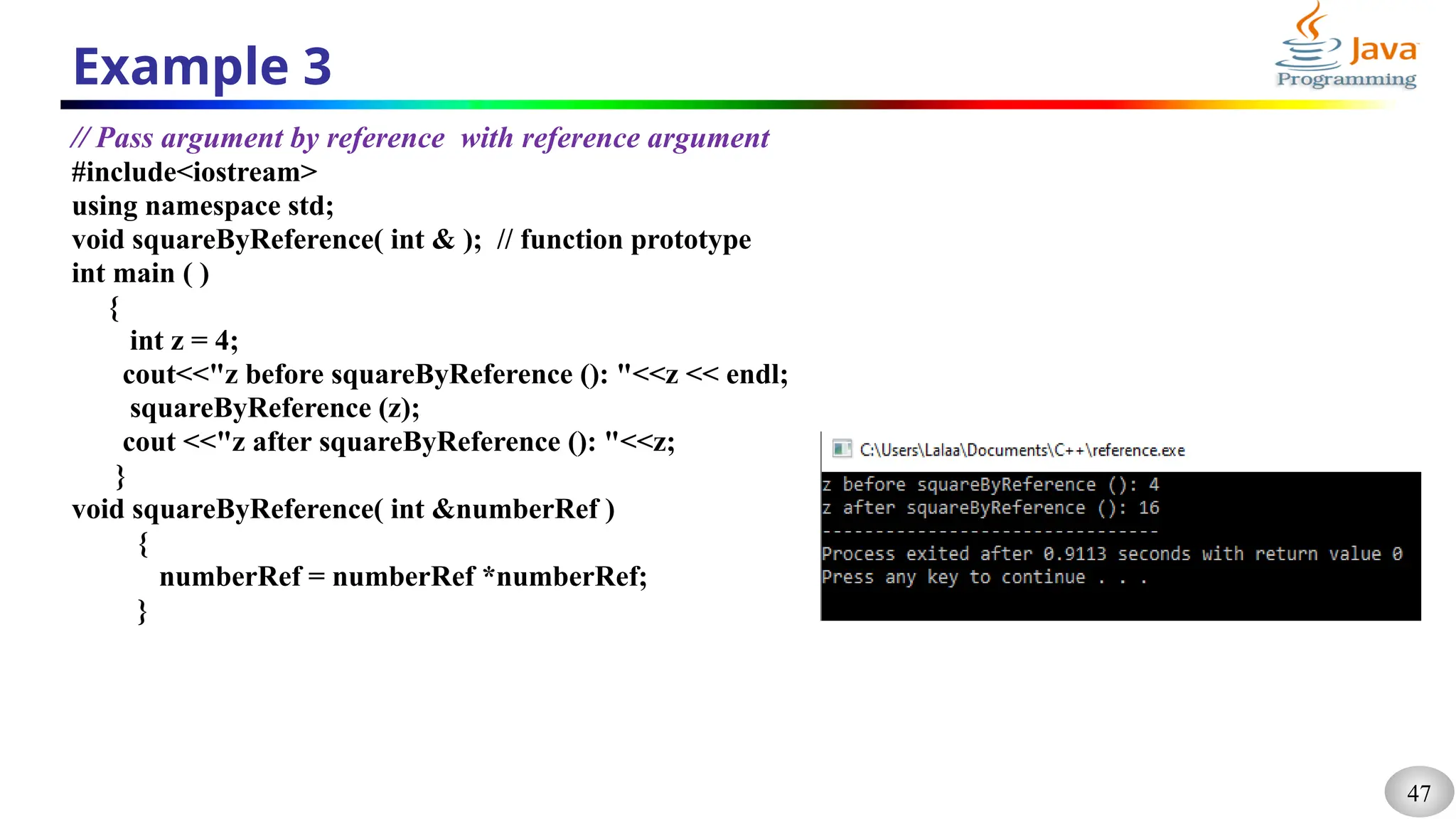 Example 3

Java
Programming

// Pass argument by reference with reference argument
#include<iostream>
using namespace std;
void squareByReference( int & ); // function prototype
int main ( )
{
int z = 4;
cout<<"z before squareByReference (): "<<z << endl;
squareByReference (z);
cout <<"z after squareByReference (): "<<z;
}
void squareByReference( int &numberRef )
{
numberRef = numberRef *numberRef;
}

C:\Users\Lalaa\Documents\C++\reference.exe
z before squareByReference (): 4
z after squareByReference (): 16
--------------------------------
Process exited after 0.9113 seconds with return value 0
Press any key to continue . . .

47